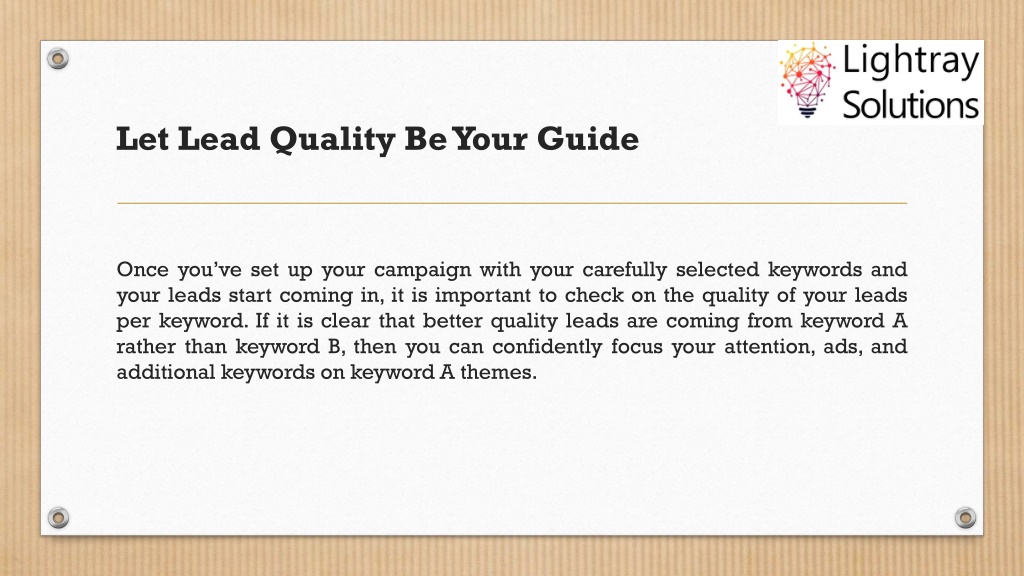 Lightray Solutions

Let Lead Quality Be Your Guide

Once you've set up your campaign with your carefully selected keywords and your leads start coming in, it is important to check on the quality of your leads per keyword. If it is clear that better quality leads are coming from keyword A rather than keyword B, then you can confidently focus your attention, ads, and additional keywords on keyword A themes.